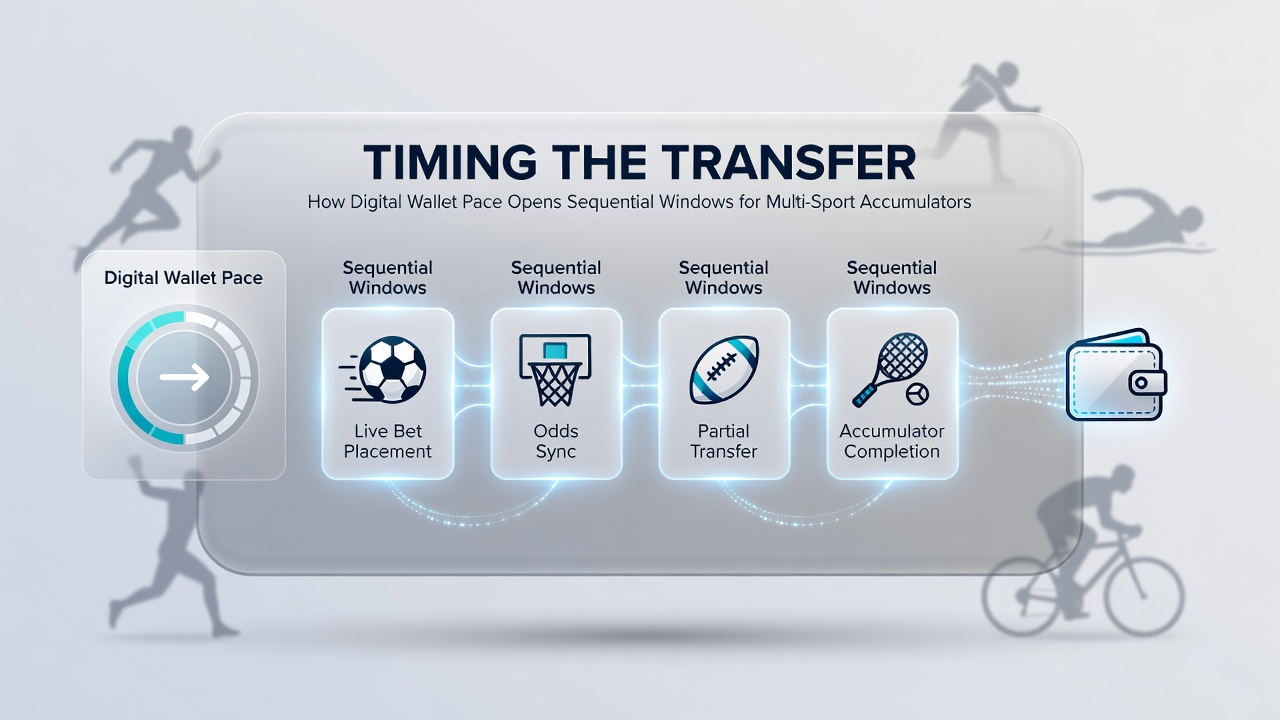 TIMING THE TRANSFER

How Digital Wallet Pace Opens Sequential Windows for Multi-Sport Accumulators

Digital Wallet Pace

Sequential Windows

Live Bet Placement

Sequential Windows

Odds Sync

Sequential Windows

Partial Transfer

Sequential Windows

Accumulator Completion